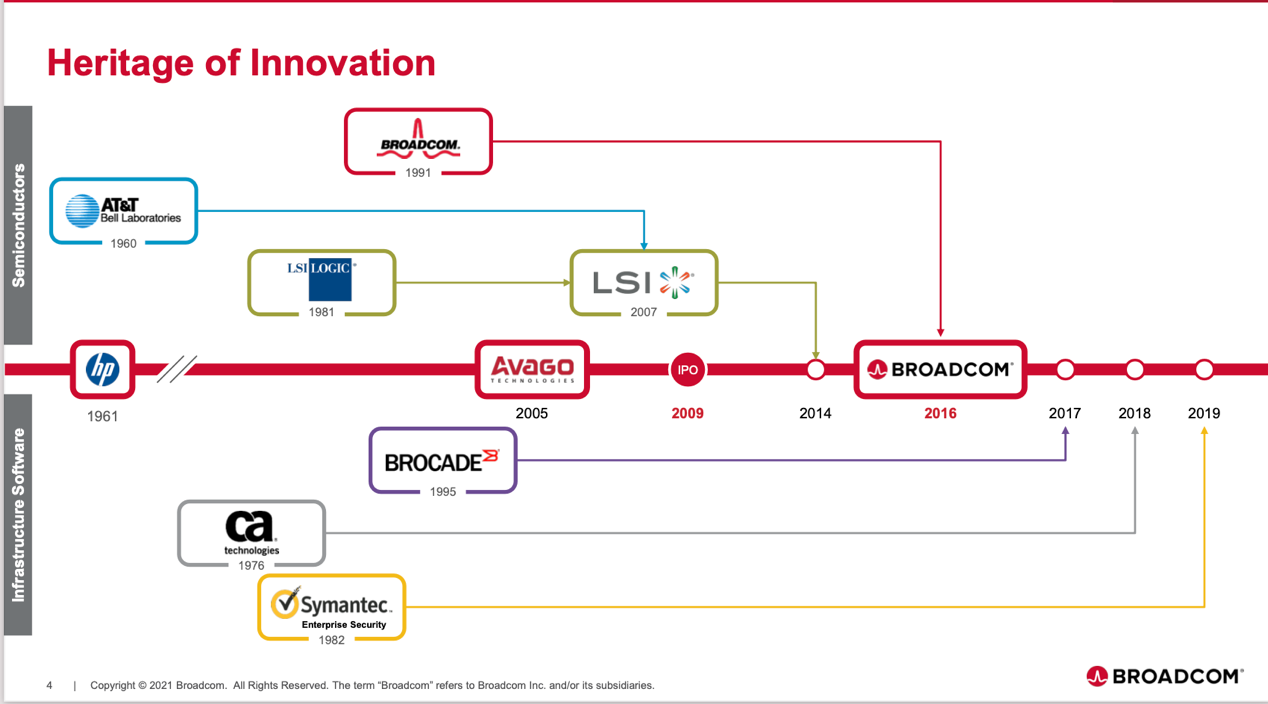 Heritage of Innovation

Semiconductors

BROADCOM.
1991

AT&T
Bell Laboratories
1960

LSI LOGIC
1981

LSI
2007

hp
1961

AVAGO
TECHNOLOGIES
2005

IPO
2009

2014

BROADCOM
2016

2017

2018

2019

Infrastructure Software

BROCADE
1995

ca
technologies
1976

Symantec.
Enterprise Security
1982

4 | Copyright © 2021 Broadcom. All Rights Reserved. The term "Broadcom" refers to Broadcom Inc. and/or its subsidiaries.

BROADCOM